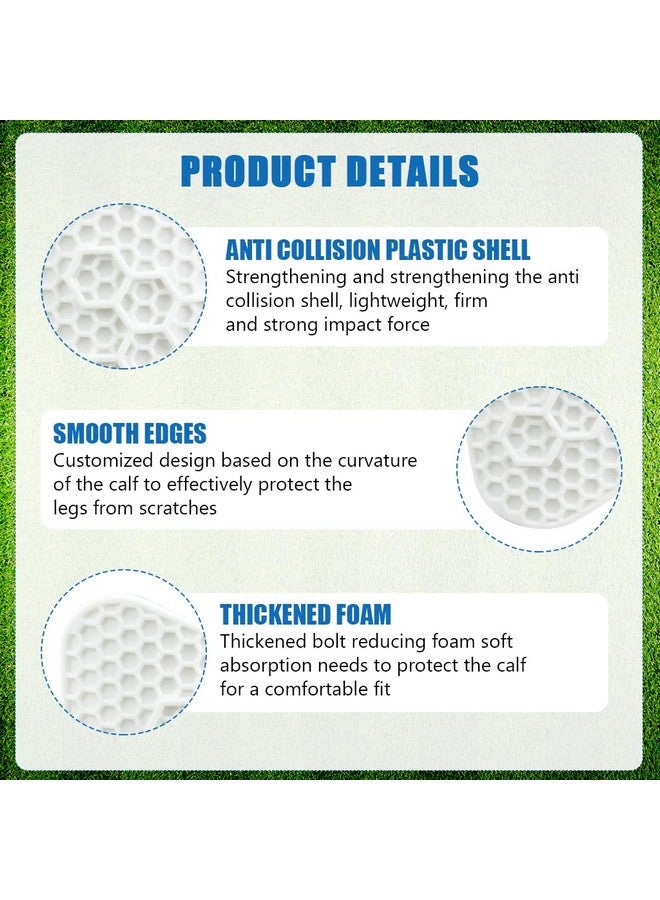 PRODUCT DETAILS

ANTI COLLISION PLASTIC SHELL
Strengthening and strengthening the anti collision shell, lightweight, firm and strong impact force

SMOOTH EDGES
Customized design based on the curvature of the calf to effectively protect the legs from scratches

THICKENED FOAM
Thickened bolt reducing foam soft absorption needs to protect the calf for a comfortable fit